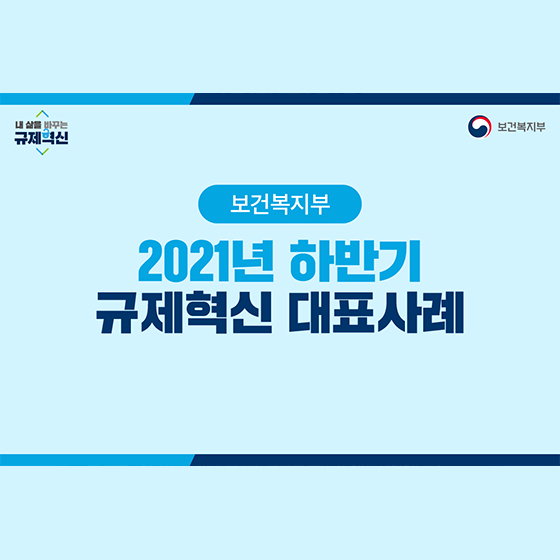 내 삶을 바꾸는
규제혁신

보건복지부

보건복지부

2021년 하반기
규제혁신 대표사례